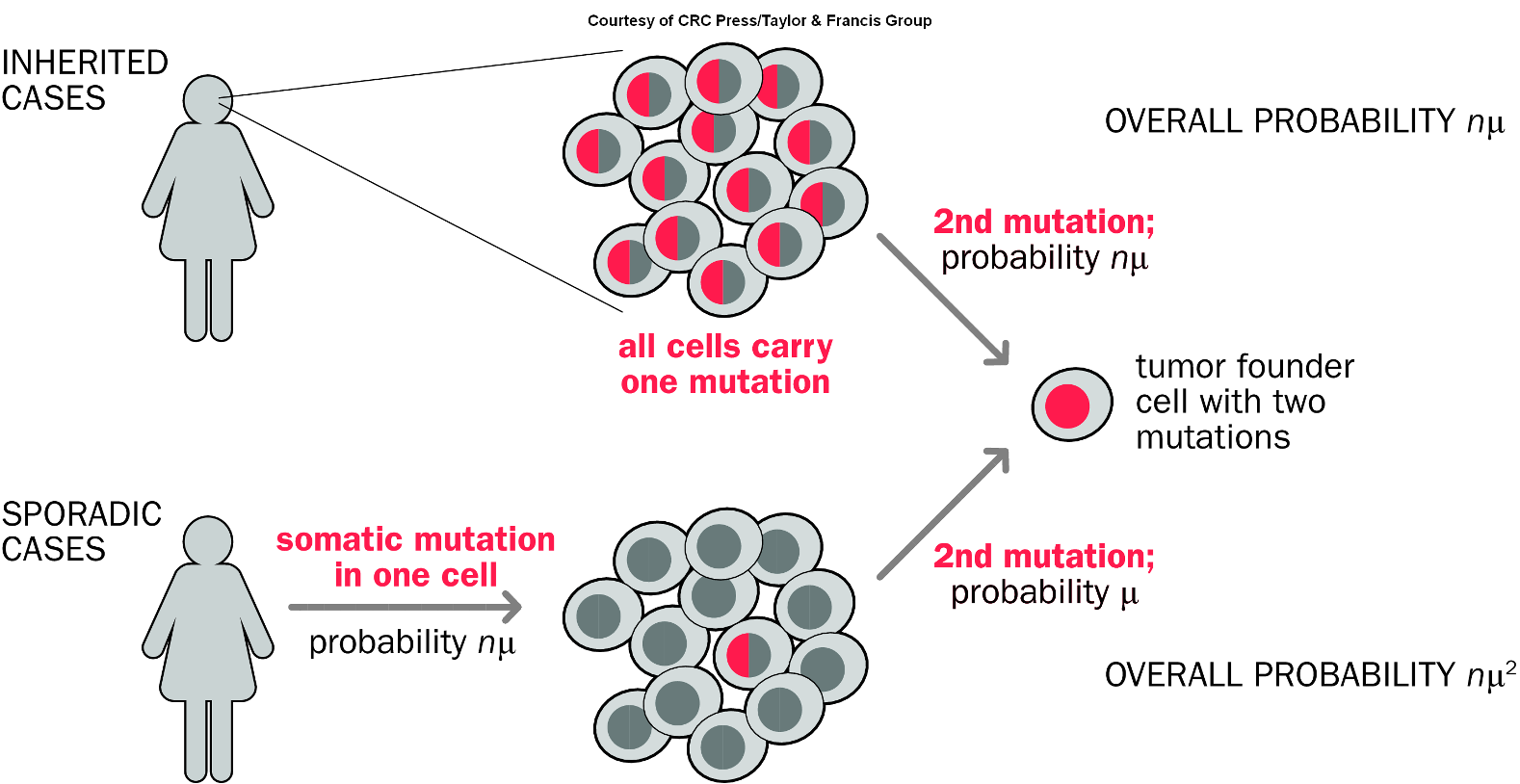 Courtesy of CRC Press/Taylor & Francis Group

INHERITED CASES

OVERALL PROBABILITY $n\mu$

2nd mutation;
probability $n\mu$

all cells carry one mutation

tumor founder cell with two mutations

SPORADIC CASES

somatic mutation in one cell

probability $n\mu$

2nd mutation;
probability $\mu$

OVERALL PROBABILITY $n\mu^2$